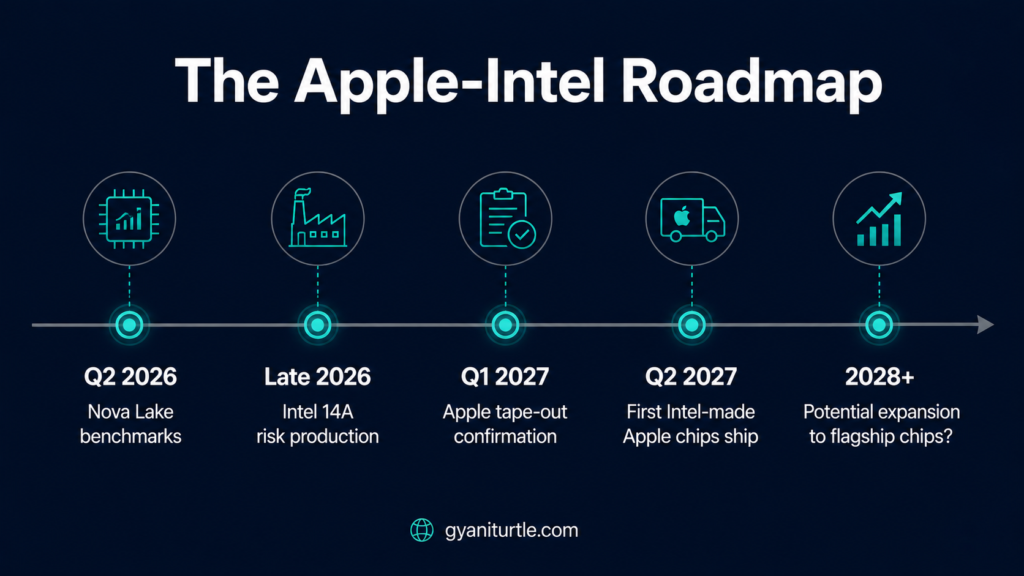 The Apple-Intel Roadmap

Q2 2026
Nova Lake benchmarks

Late 2026
Intel 14A risk production

Q1 2027
Apple tape-out confirmation

Q2 2027
First Intel-made Apple chips ship

2028+
Potential expansion to flagship chips?

gyaniturtle.com